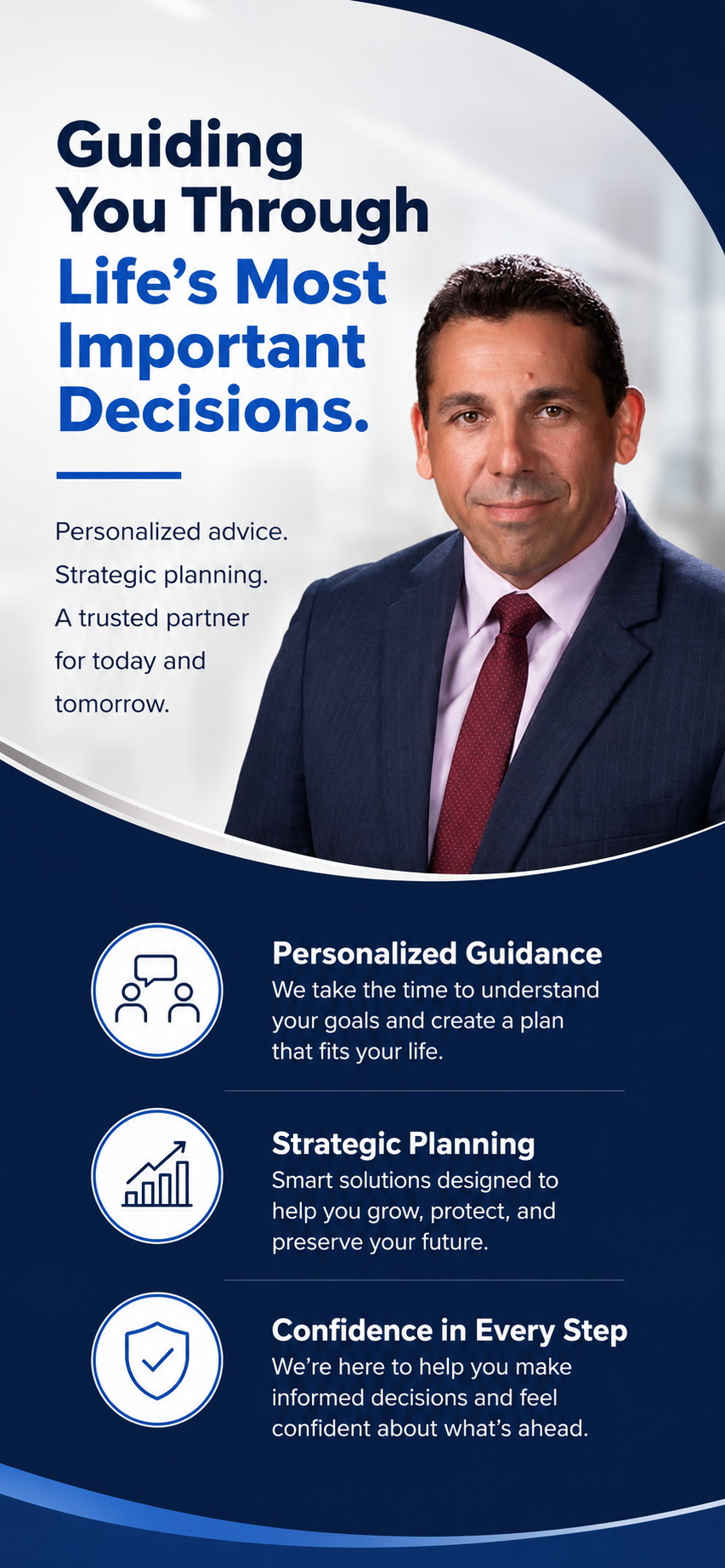 Guiding You Through Life’s Most Important Decisions.

Personalized advice. Strategic planning. A trusted partner for today and tomorrow.

Personalized Guidance
We take the time to understand your goals and create a plan that fits your life.

Strategic Planning
Smart solutions designed to help you grow, protect, and preserve your future.

Confidence in Every Step
We’re here to help you make informed decisions and feel confident about what’s ahead.